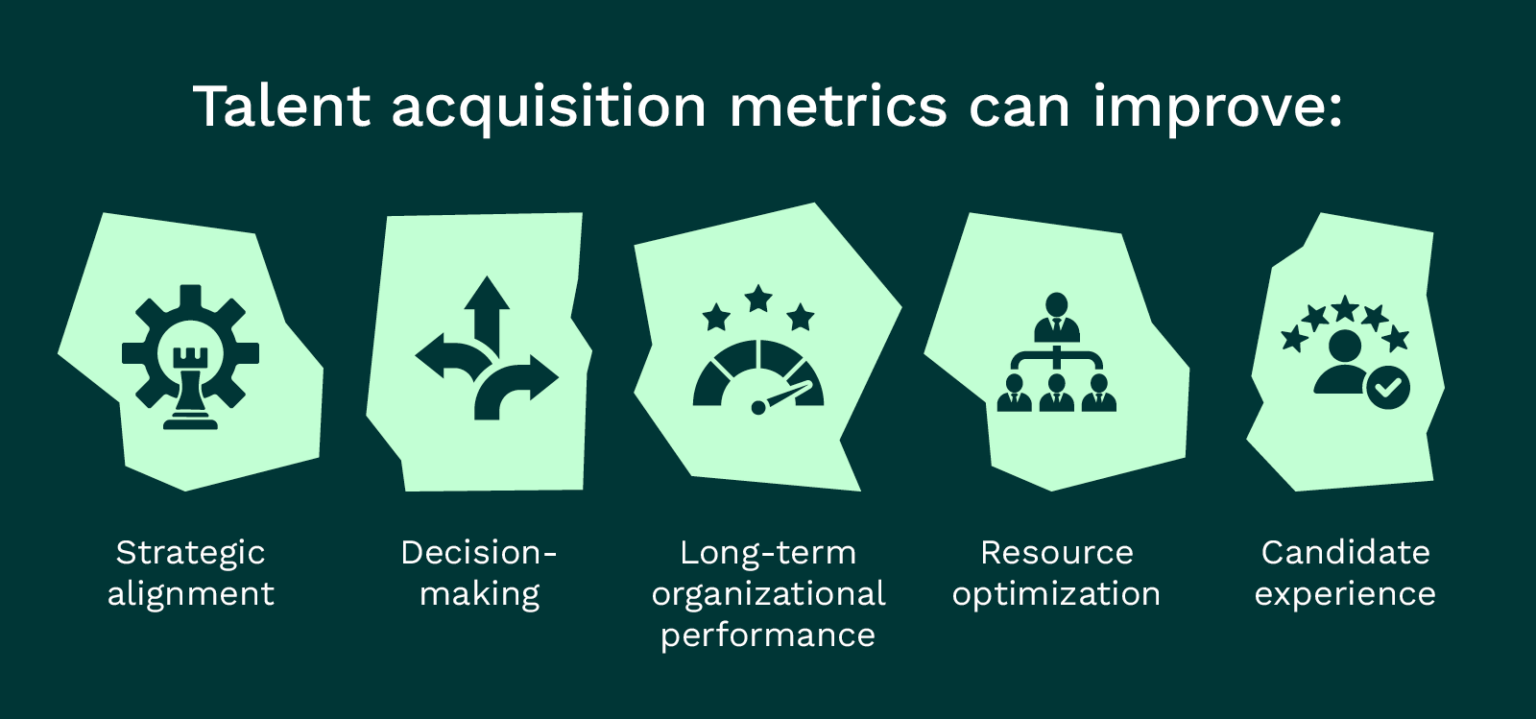 Talent acquisition metrics can improve:

Strategic alignment

Decision-making

Long-term organizational performance

Resource optimization

Candidate experience